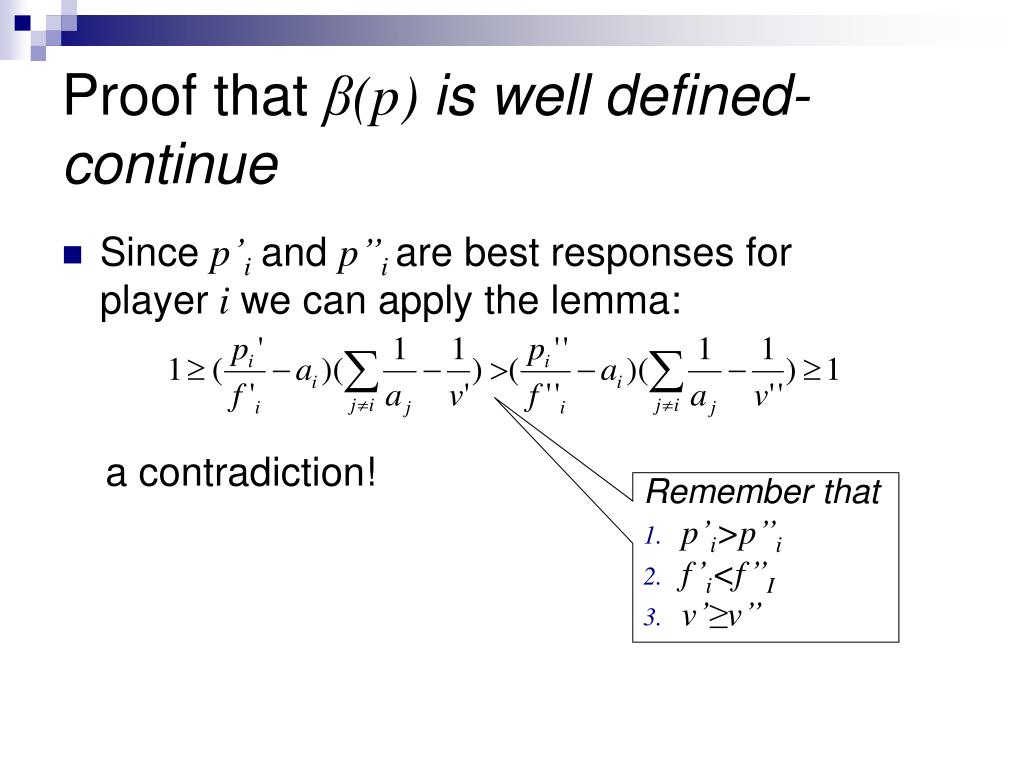 Proof that $\beta(p)$ is well defined-continue

Since $p'_i$ and $p''_i$ are best responses for player $i$ we can apply the lemma:

$1 \geq (\frac{p_i'}{f'_i} - a_i)(\sum_{j \neq i} \frac{1}{a_j} - \frac{1}{v'}) > (\frac{p_i''}{f''_i} - a_i)(\sum_{j \neq i} \frac{1}{a_j} - \frac{1}{v''}) \geq 1$

a contradiction!

Remember that
1. $p'_i > p''_i$
2. $f'_i < f''_I$
3. $v' \geq v''$